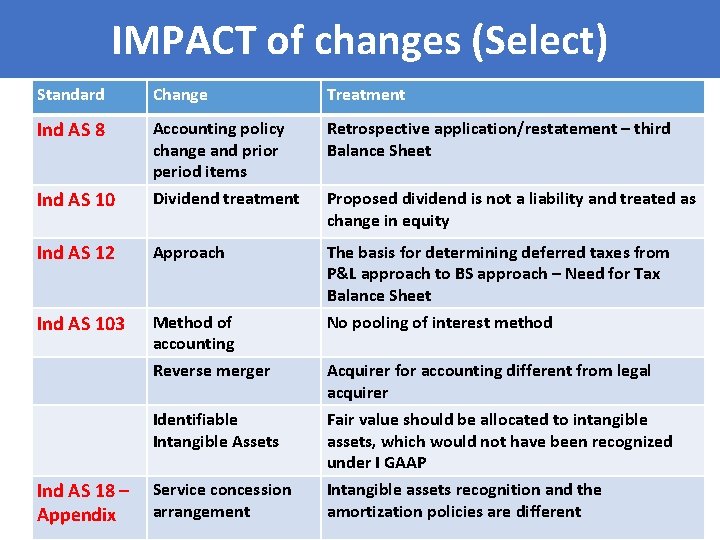 IMPACT of changes (Select)

| Standard | Change | Treatment |
|---|---|---|
| Ind AS 8 | Accounting policy change and prior period items | Retrospective application/restatement – third Balance Sheet |
| Ind AS 10 | Dividend treatment | Proposed dividend is not a liability and treated as change in equity |
| Ind AS 12 | Approach | The basis for determining deferred taxes from P&L approach to BS approach – Need for Tax Balance Sheet |
| Ind AS 103 | Method of accounting | No pooling of interest method |
| | Reverse merger | Acquirer for accounting different from legal acquirer |
| | Identifiable Intangible Assets | Fair value should be allocated to intangible assets, which would not have been recognized under I GAAP |
| Ind AS 18 – Appendix | Service concession arrangement | Intangible assets recognition and the amortization policies are different |